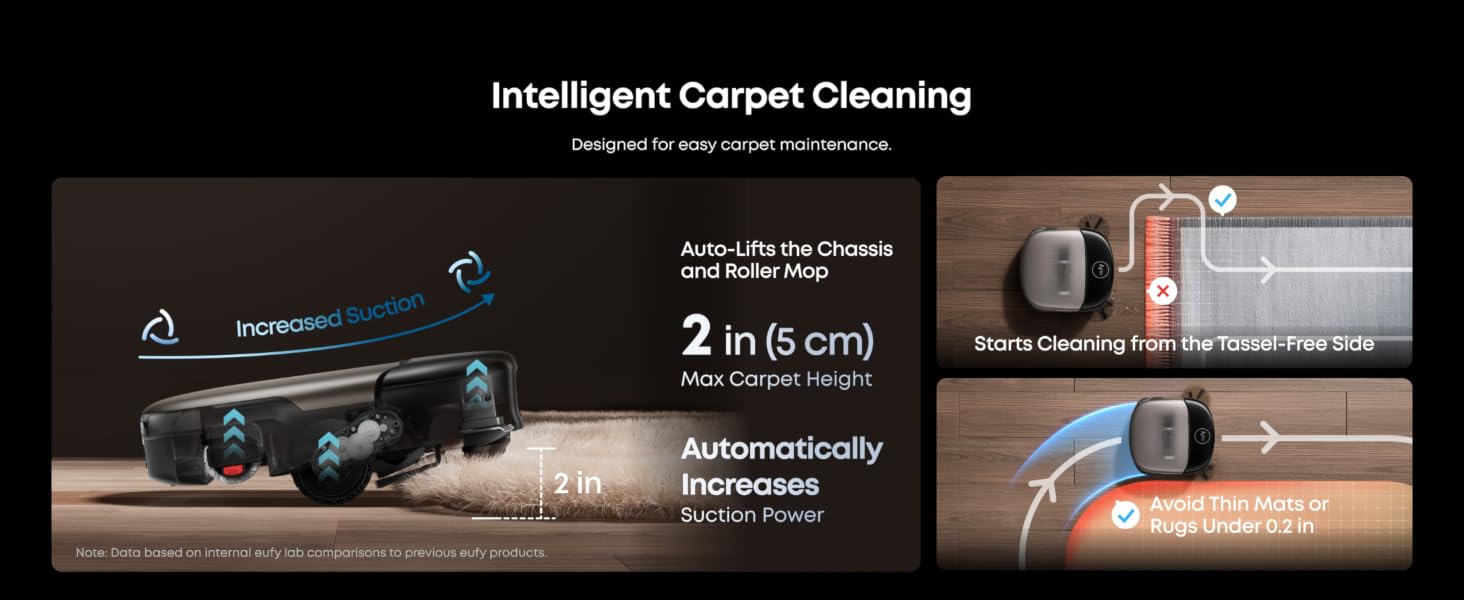 Intelligent Carpet Cleaning

Designed for easy carpet maintenance.

Increased Suction

2 in

Auto-Lifts the Chassis and Roller Mop

2 in (5 cm)
Max Carpet Height

Automatically Increases
Suction Power

Note: Data based on internal eufy lab comparisons to previous eufy products.

Starts Cleaning from the Tassel-Free Side

Avoid Thin Mats or Rugs Under 0.2 in